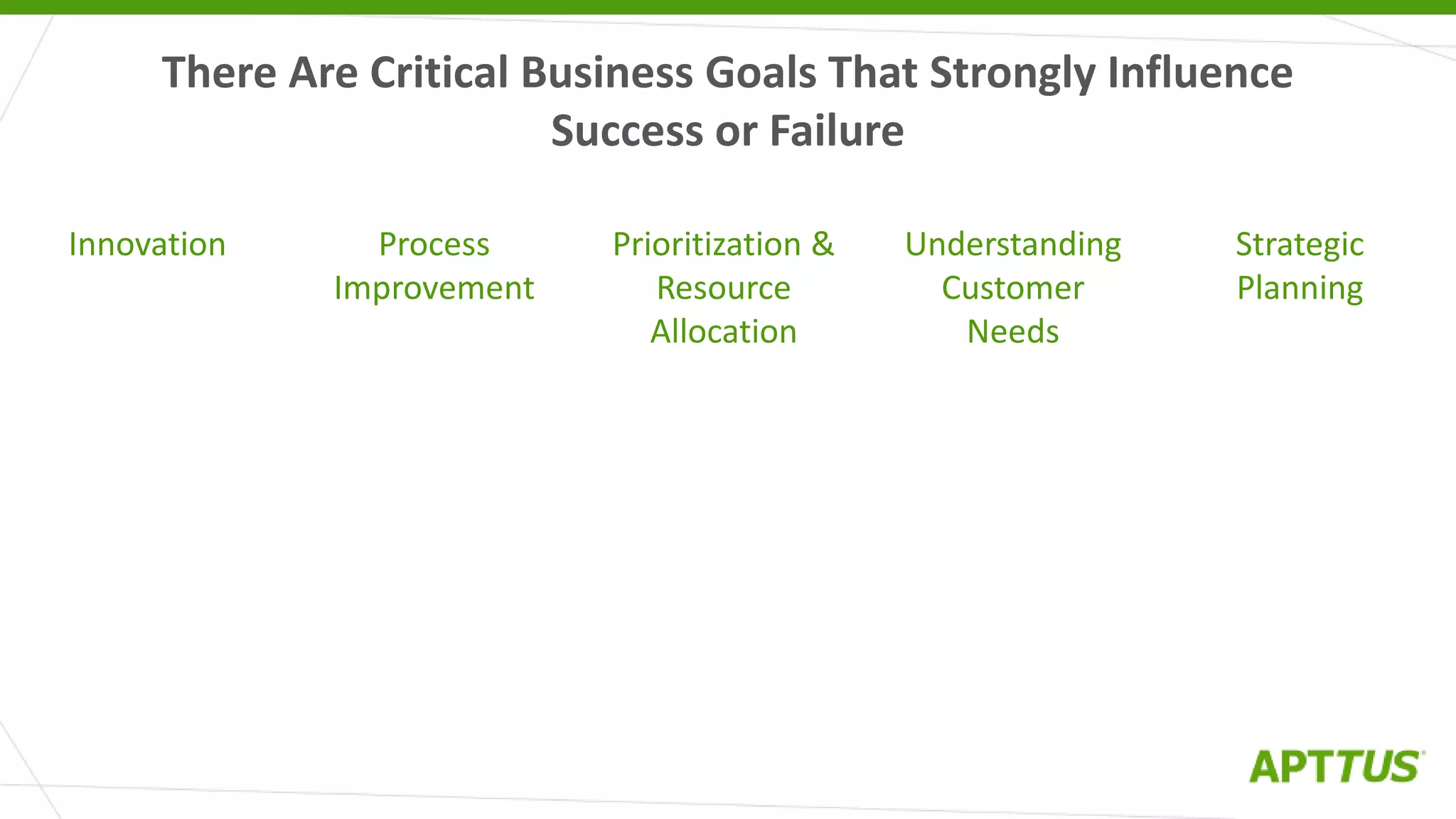 There Are Critical Business Goals That Strongly Influence Success or Failure

Innovation

Process Improvement

Prioritization & Resource Allocation

Understanding Customer Needs

Strategic Planning

APTTUS